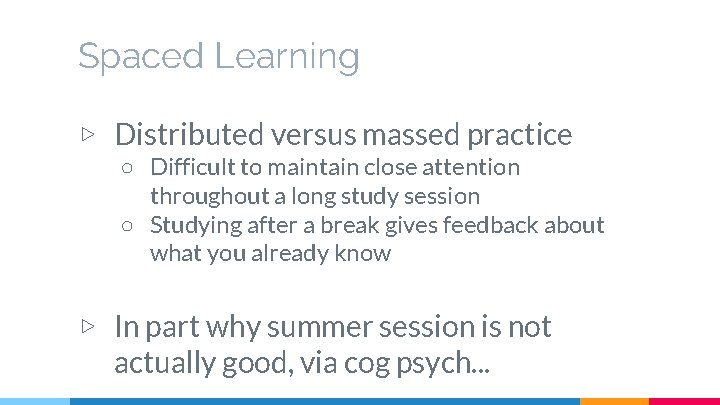 Spaced Learning

▷ Distributed versus massed practice
○ Difficult to maintain close attention throughout a long study session
○ Studying after a break gives feedback about what you already know

▷ In part why summer session is not actually good, via cog psych...